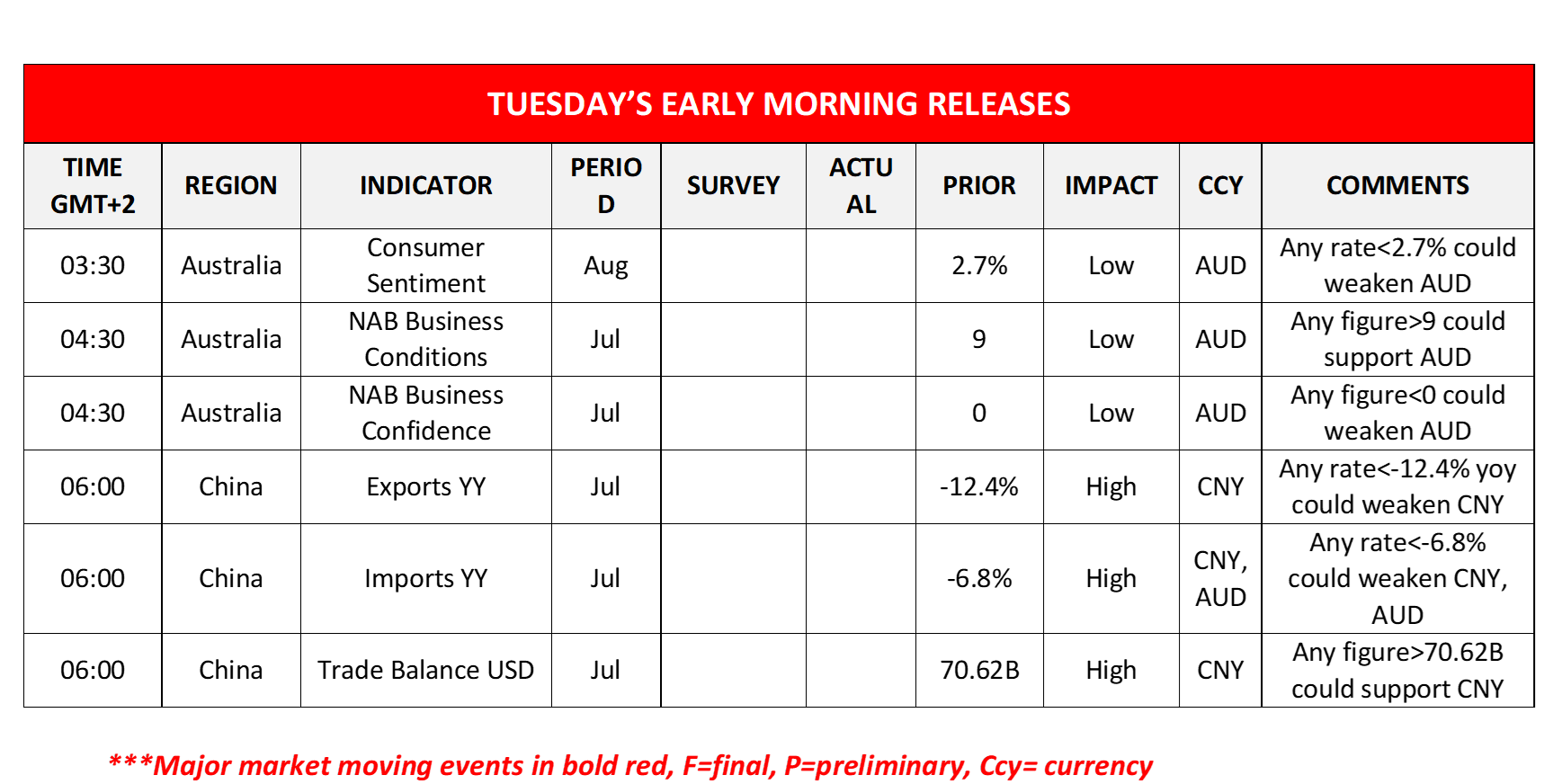 TUESDAY'S EARLY MORNING RELEASES

| TIME GMT+2 | REGION | INDICATOR | PERIOD | SURVEY | ACTUAL | PRIOR | IMPACT | CCY | COMMENTS |
|---|---|---|---|---|---|---|---|---|---|
| 03:30 | Australia | Consumer Sentiment | Aug | | | 2.7% | Low | AUD | Any rate<2.7% could weaken AUD |
| 04:30 | Australia | NAB Business Conditions | Jul | | | 9 | Low | AUD | Any figure>9 could support AUD |
| 04:30 | Australia | NAB Business Confidence | Jul | | | 0 | Low | AUD | Any figure<0 could weaken AUD |
| 06:00 | China | Exports YY | Jul | | | -12.4% | High | CNY | Any rate<-12.4% yoy could weaken CNY |
| 06:00 | China | Imports YY | Jul | | | -6.8% | High | CNY, AUD | Any rate<-6.8% could weaken CNY, AUD |
| 06:00 | China | Trade Balance USD | Jul | | | 70.62B | High | CNY | Any figure>70.62B could support CNY |

***Major market moving events in bold red, F=final, P=preliminary, Ccy= currency